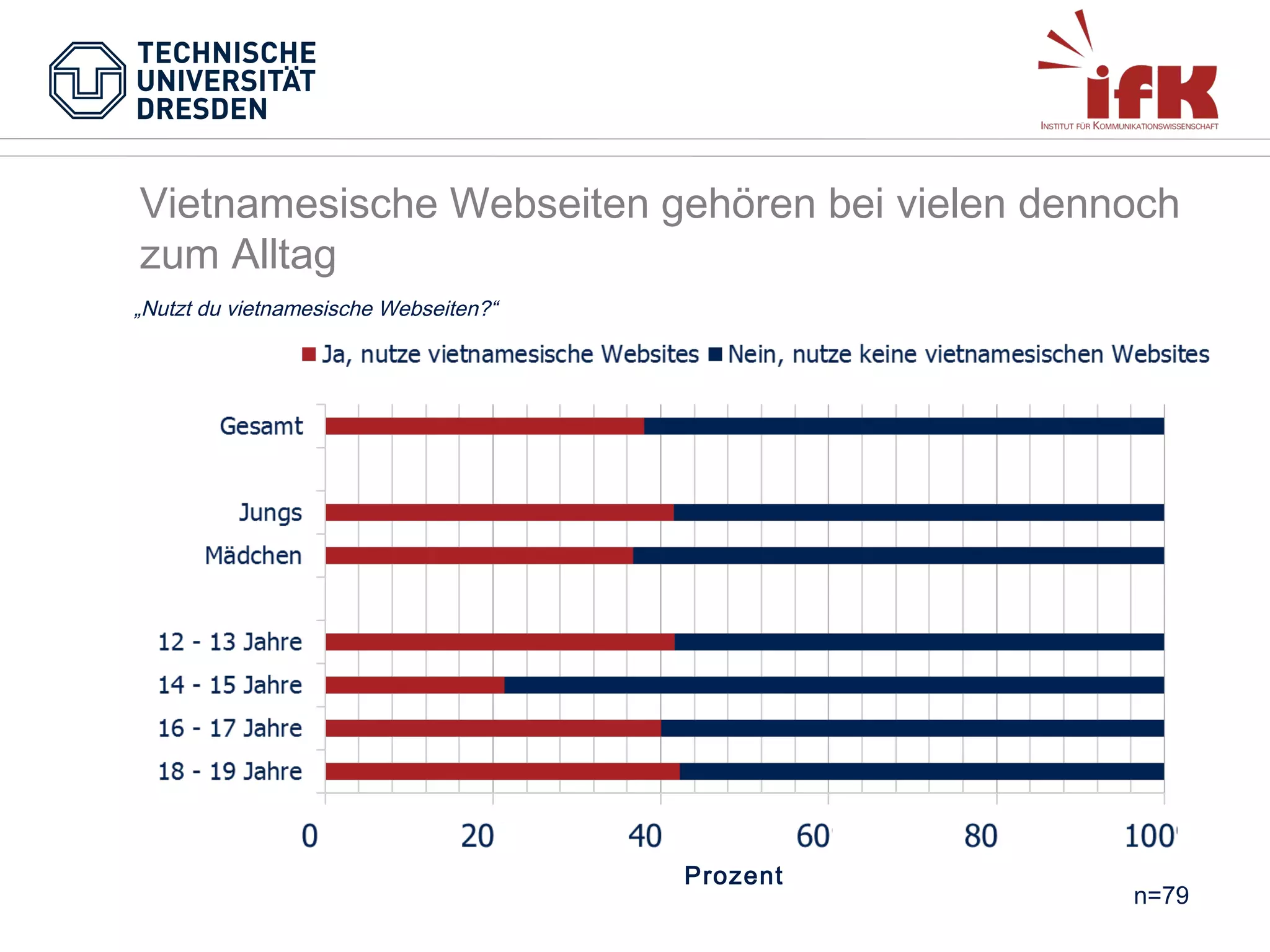 TECHNISCHE UNIVERSITÄT DRESDEN

ifK
INSTITUT FÜR KOMMUNIKATIONSWISSENSCHAFT

Vietnamesische Webseiten gehören bei vielen dennoch zum Alltag

„Nutzt du vietnamesische Webseiten?“

Ja, nutze vietnamesische Websites
Nein, nutze keine vietnamesischen Websites

Gesamt
Jungs
Mädchen
12 - 13 Jahre
14 - 15 Jahre
16 - 17 Jahre
18 - 19 Jahre

0
20
40
60
80
100

Prozent

n=79